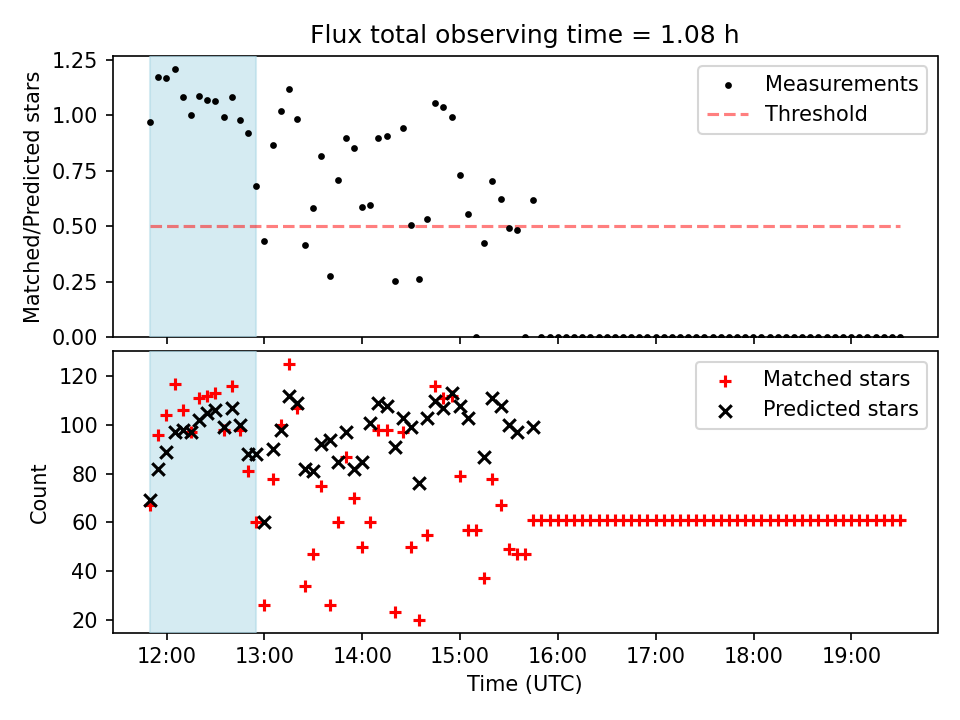 Flux total observing time = 1.08 h

Matched/Predicted stars

1.25
1.00
0.75
0.50
0.25
0.00

Measurements
Threshold

Count

120
100
80
60
40
20

Matched stars
Predicted stars

12:00
13:00
14:00
15:00
16:00
17:00
18:00
19:00

Time (UTC)